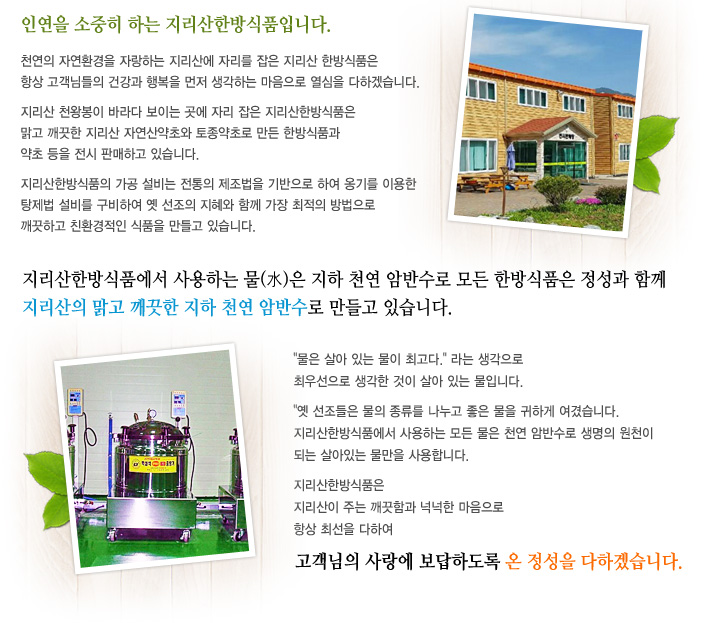 인연을 소중히 하는 지리산한방식품입니다.

천연의 자연환경을 자랑하는 지리산에 자리를 잡은 지리산 한방식품은 항상 고객님들의 건강과 행복을 먼저 생각하는 마음으로 열심을 다하겠습니다.

지리산 천왕봉이 바라다 보이는 곳에 자리 잡은 지리산한방식품은 맑고 깨끗한 지리산 자연산약초와 토종약초로 만든 한방식품과 약초 등을 전시 판매하고 있습니다.

지리산한방식품의 가공 설비는 전통의 제조법을 기반으로 하여 옹기를 이용한 탕제법 설비를 구비하여 옛 선조의 지혜와 함께 가장 최적의 방법으로 깨끗하고 친환경적인 식품을 만들고 있습니다.

지리산한방식품에서 사용하는 물(水)은 지하 천연 암반수로 모든 한방식품은 정성과 함께 지리산의 맑고 깨끗한 지하 천연 암반수로 만들고 있습니다.

"물은 살아 있는 물이 최고다." 라는 생각으로 최우선으로 생각한 것이 살아 있는 물입니다.

"옛 선조들은 물의 종류를 나누고 좋은 물을 귀하게 여겼습니다. 지리산한방식품에서 사용하는 모든 물은 천연 암반수로 생명의 원천이 되는 살아있는 물만을 사용합니다.

지리산한방식품은 지리산이 주는 깨끗함과 넉넉한 마음으로 항상 최선을 다하여

고객님의 사랑에 보답하도록 온 정성을 다하겠습니다.